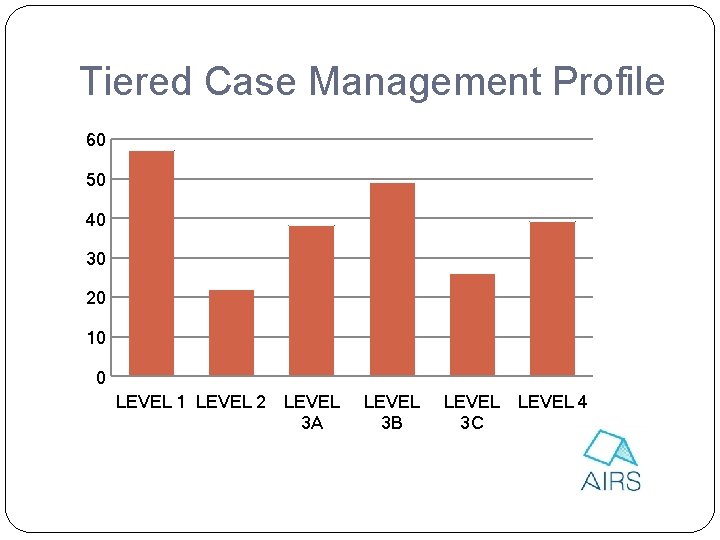 Tiered Case Management Profile

60
50
40
30
20
10
0

LEVEL 1 LEVEL 2 LEVEL 3A LEVEL 3B LEVEL 3C LEVEL 4

AIRS